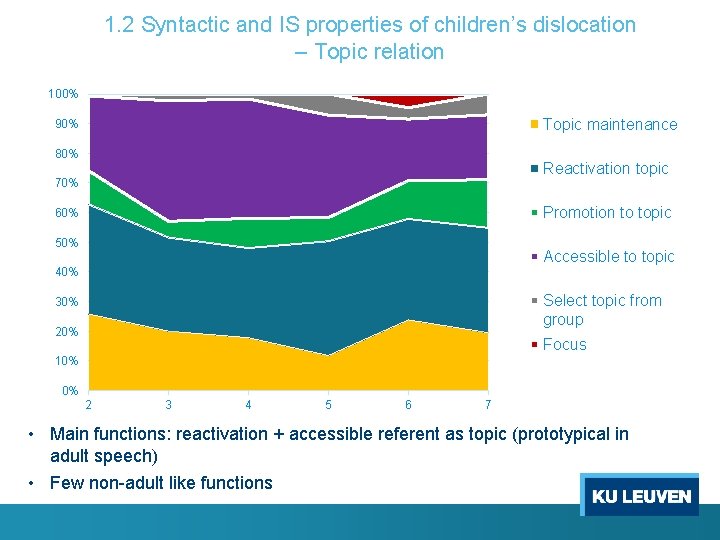 1.2 Syntactic and IS properties of children's dislocation – Topic relation

100%
90%
80%
70%
60%
50%
40%
30%
20%
10%
0%

2 3 4 5 6 7

Topic maintenance
Reactivation topic
Promotion to topic
Accessible to topic
Select topic from group
Focus

• Main functions: reactivation + accessible referent as topic (prototypical in adult speech)
• Few non-adult like functions

KU LEUVEN